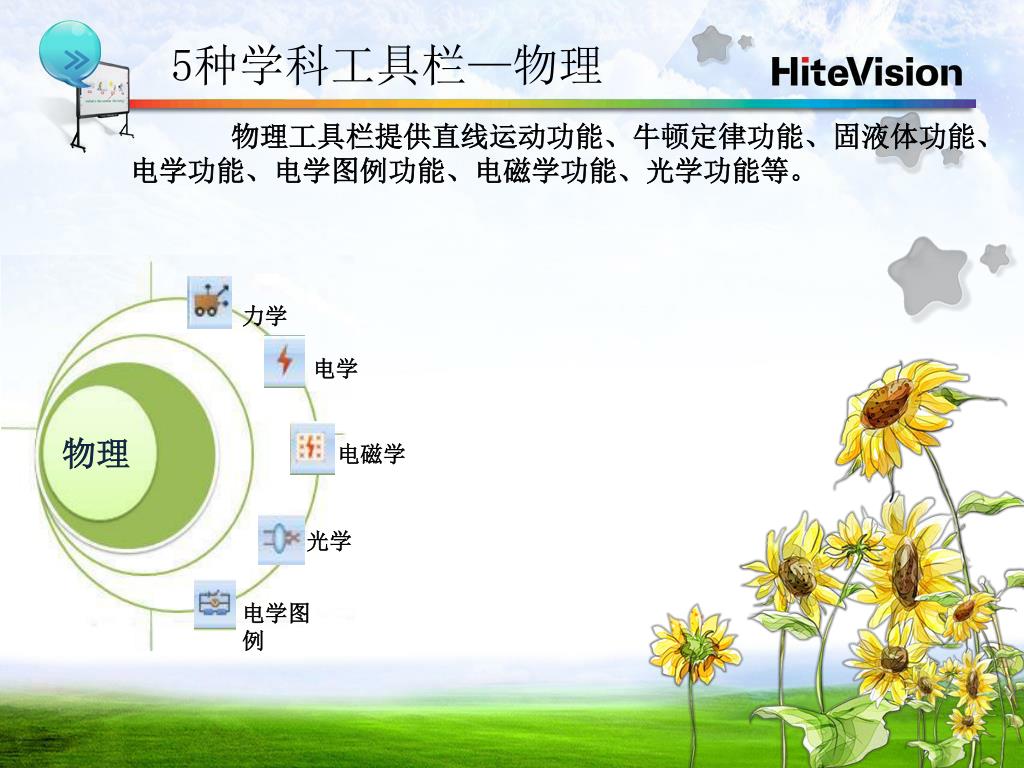 5种学科工具栏—物理

HiteVision

物理工具栏提供直线运动功能、牛顿定律功能、固液体功能、电学功能、电学图例功能、电磁学功能、光学功能等。

物理

力学

电学

电磁学

光学

电学图例